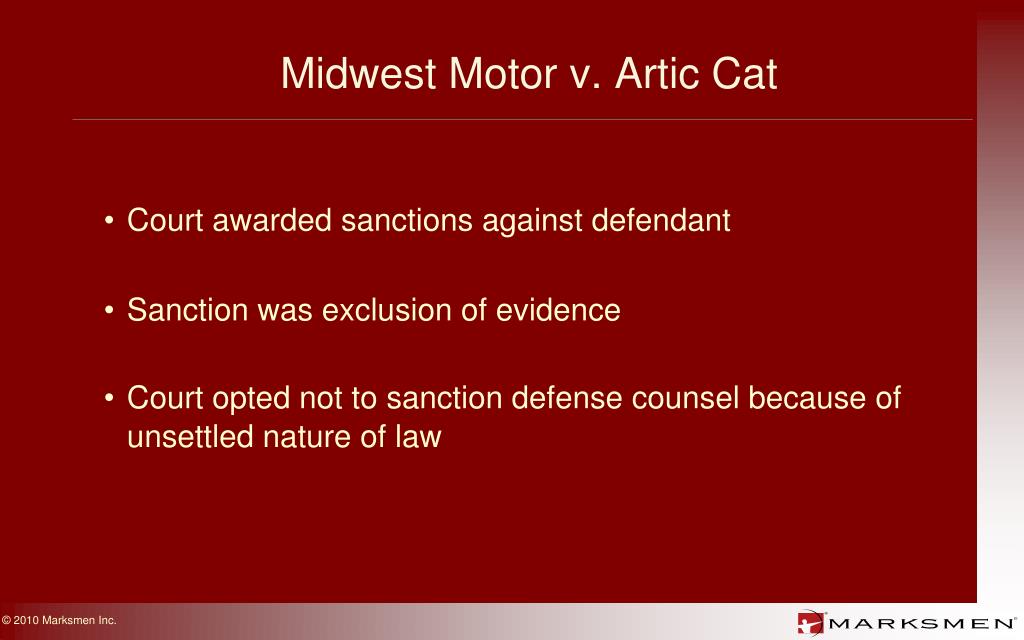 Midwest Motor v. Artic Cat

• Court awarded sanctions against defendant

• Sanction was exclusion of evidence

• Court opted not to sanction defense counsel because of unsettled nature of law

© 2010 Marksmen Inc.

MARKSMEN®